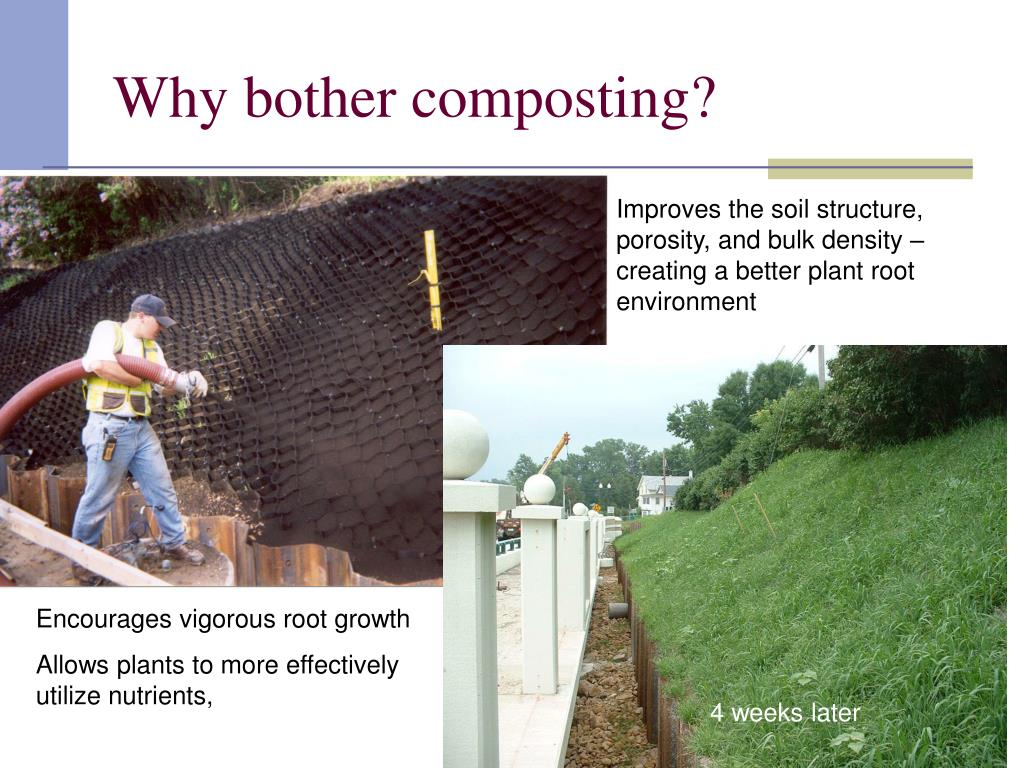 Why bother composting?

Improves the soil structure, porosity, and bulk density – creating a better plant root environment

Encourages vigorous root growth

Allows plants to more effectively utilize nutrients,

4 weeks later